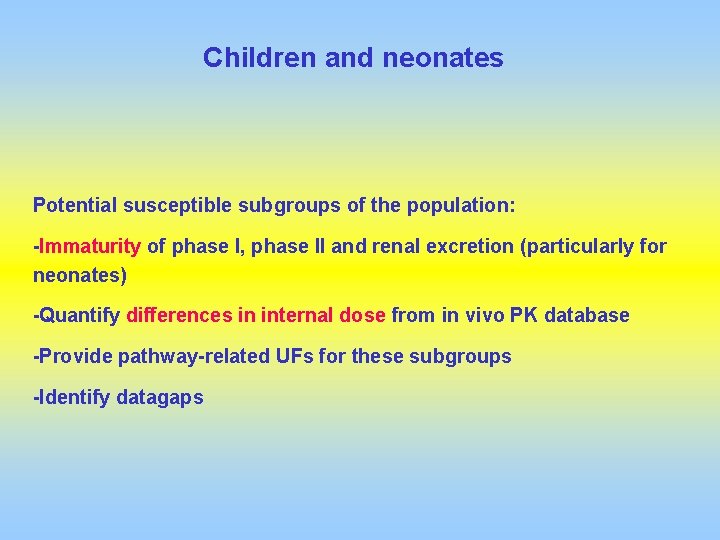 Children and neonates

Potential susceptible subgroups of the population:

-Immaturity of phase I, phase II and renal excretion (particularly for neonates)

-Quantify differences in internal dose from in vivo PK database

-Provide pathway-related UFs for these subgroups

-Identify datagaps